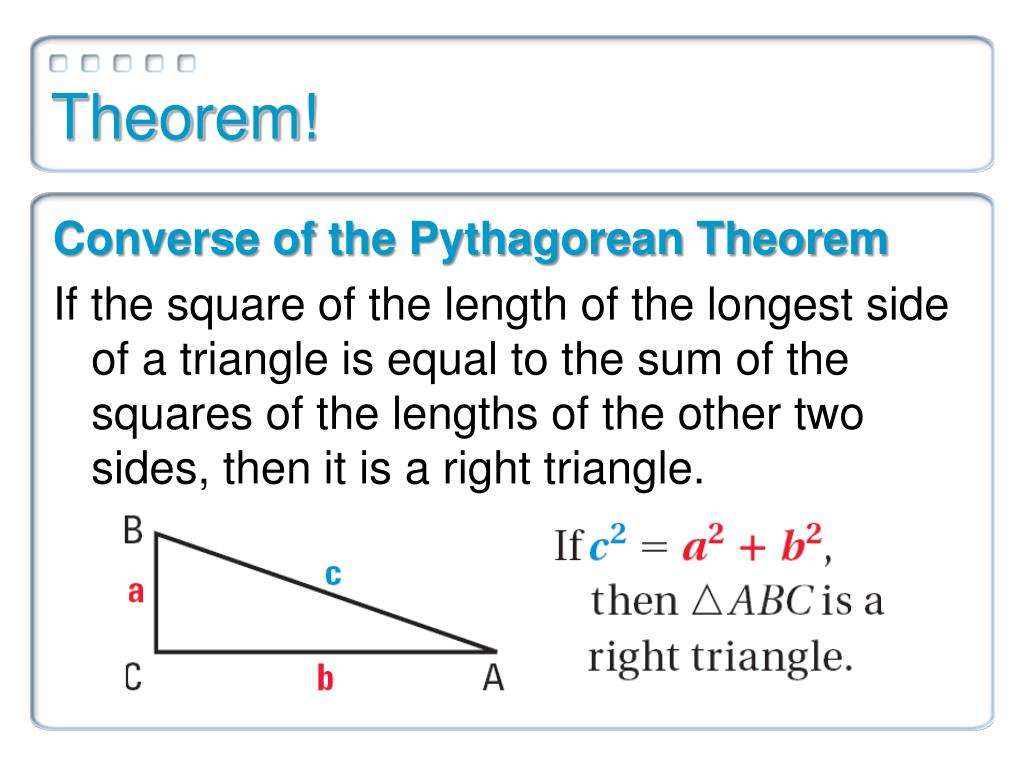 Theorem!

Converse of the Pythagorean Theorem

If the square of the length of the longest side of a triangle is equal to the sum of the squares of the lengths of the other two sides, then it is a right triangle.

B
a
c
C
b
A

If $c^2 = a^2 + b^2$, then $\triangle ABC$ is a right triangle.